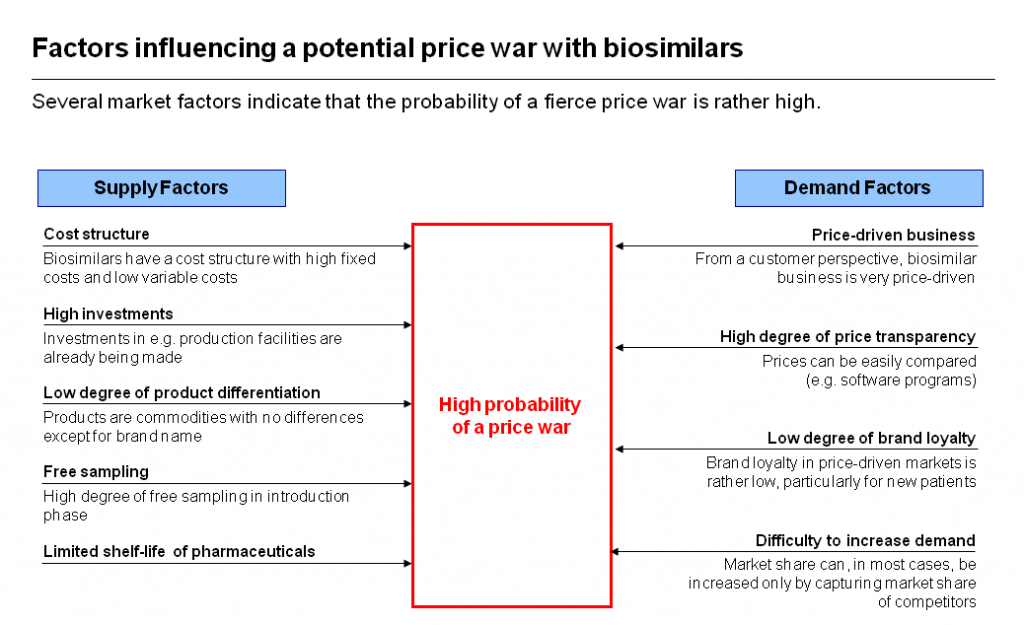 Factors influencing a potential price war with biosimilars

Several market factors indicate that the probability of a fierce price war is rather high.

Supply Factors

Cost structure

Biosimilars have a cost structure with high fixed costs and low variable costs

High investments

Investments in e.g. production facilities are already being made

Low degree of product differentiation

Products are commodities with no differences except for brand name

Free sampling

High degree of free sampling in introduction phase

Limited shelf-life of pharmaceuticals

High probability of a price war

Demand Factors

Price-driven business

From a customer perspective, biosimilar business is very price-driven

High degree of price transparency

Prices can be easily compared (e.g. software programs)

Low degree of brand loyalty

Brand loyalty in price-driven markets is rather low, particularly for new patients

Difficulty to increase demand

Market share can, in most cases, be increased only by capturing market share of competitors